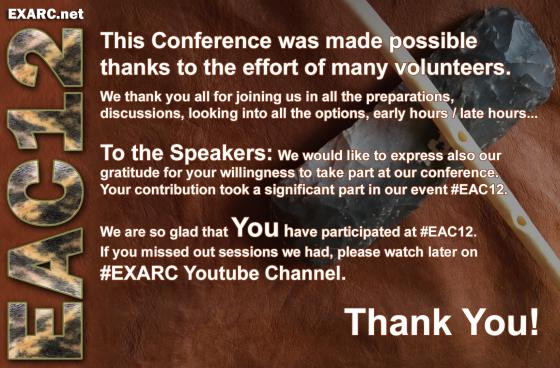 EXARC.net

EAC12

This Conference was made possible thanks to the effort of many volunteers.

We thank you all for joining us in all the preparations, discussions, looking into all the options, early hours / late hours...

To the Speakers: We would like to express also our gratitude for your willingness to take part at our conference. Your contribution took a significant part in our event #EAC12.

We are so glad that You have participated at #EAC12. If you missed out sessions we had, please watch later on #EXARC Youtube Channel.

Thank You!